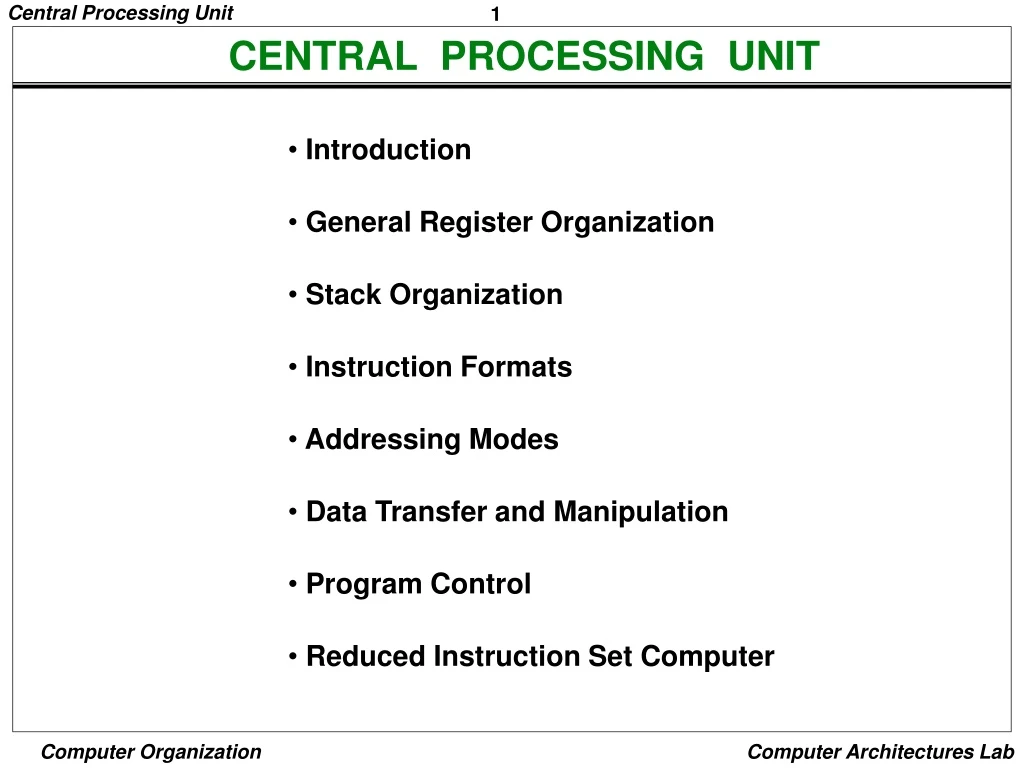 Central Processing Unit

1

CENTRAL PROCESSING UNIT

• Introduction

• General Register Organization

• Stack Organization

• Instruction Formats

• Addressing Modes

• Data Transfer and Manipulation

• Program Control

• Reduced Instruction Set Computer

Computer Organization

Computer Architectures Lab